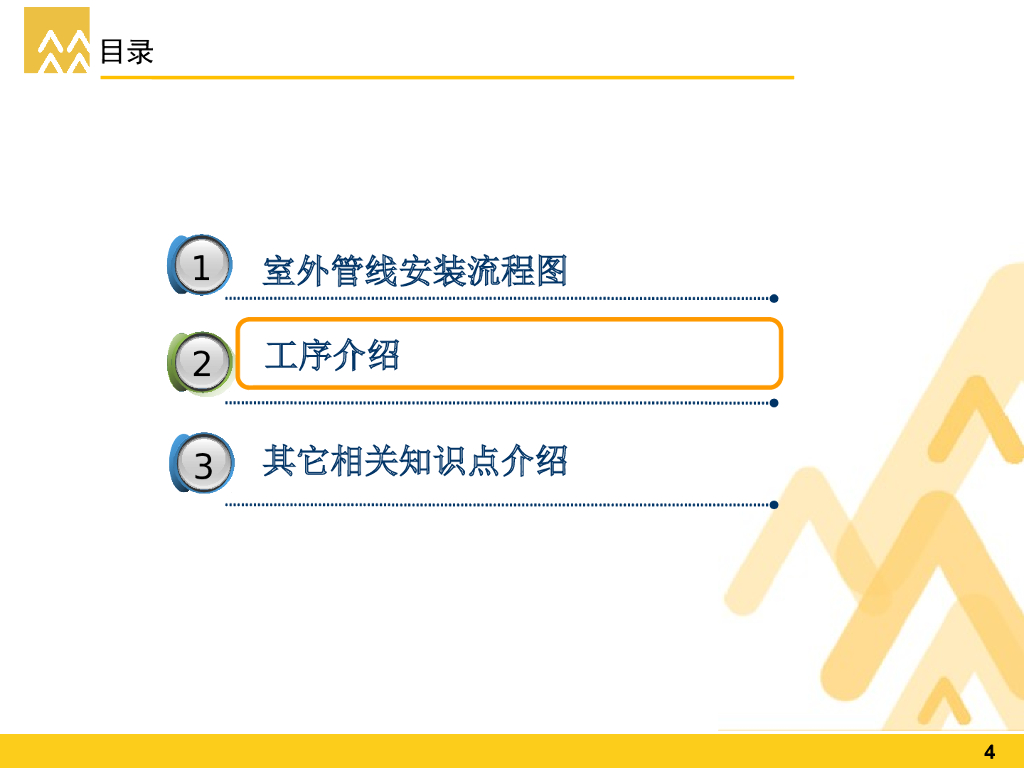 目录

1 室外管线安装流程图

2 工序介绍

3 其它相关知识点介绍

4